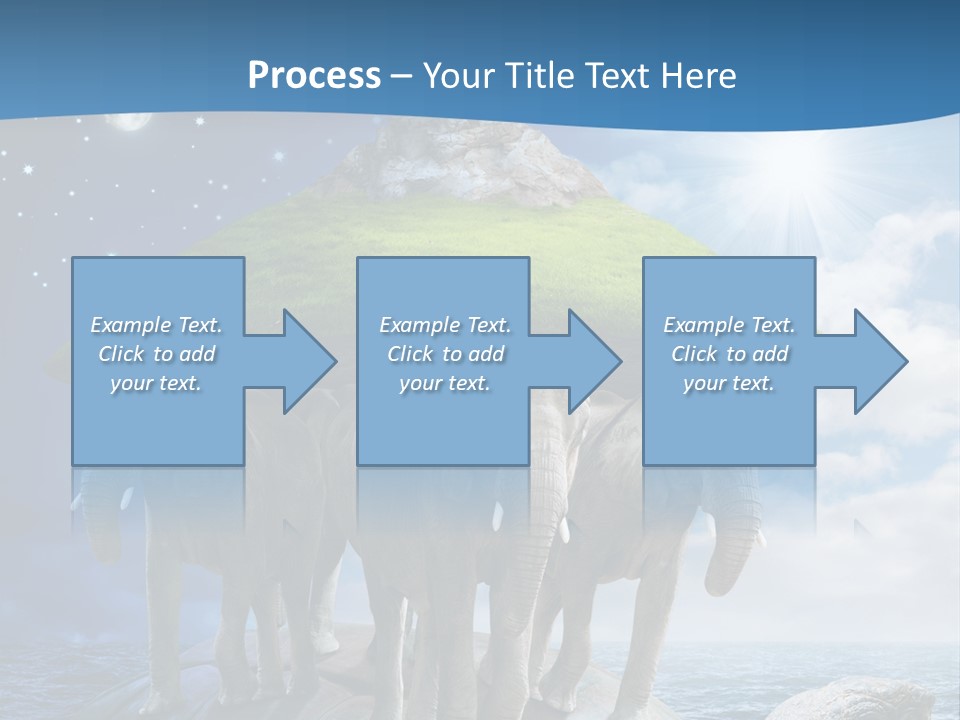 Process – Your Title Text Here

Example Text. Click to add your text.

Example Text. Click to add your text.

Example Text. Click to add your text.